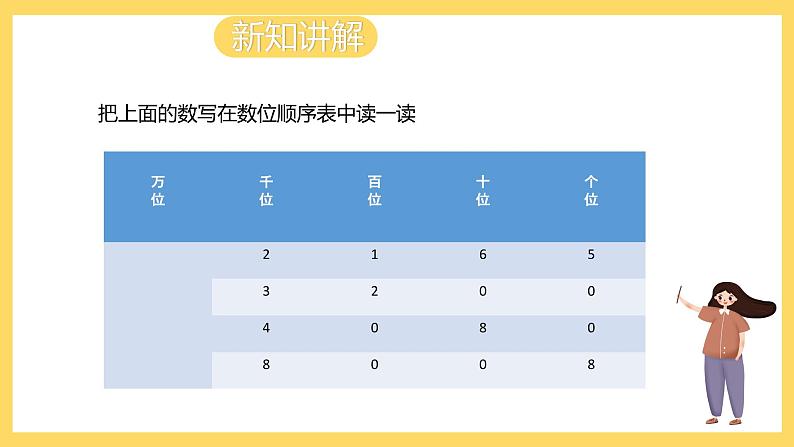 新知讲解

把上面的数写在数位顺序表中读一读

| 万位 | 千位 | 百位 | 十位 | 个位 |
|---|---|---|---|---|
| | 2 | 1 | 6 | 5 |
| | 3 | 2 | 0 | 0 |
| | 4 | 0 | 8 | 0 |
| | 8 | 0 | 0 | 8 |